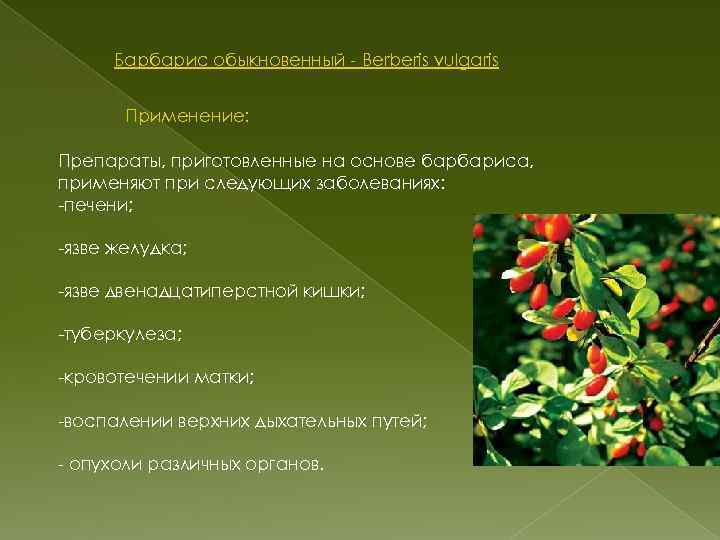 Барбарис обыкновенный - Berberis vulgaris

Применение:

Препараты, приготовленные на основе барбариса, применяют при следующих заболеваниях:
-печени;

-язве желудка;

-язве двенадцатиперстной кишки;

-туберкулеза;

-кровотечении матки;

-воспалении верхних дыхательных путей;

- опухоли различных органов.